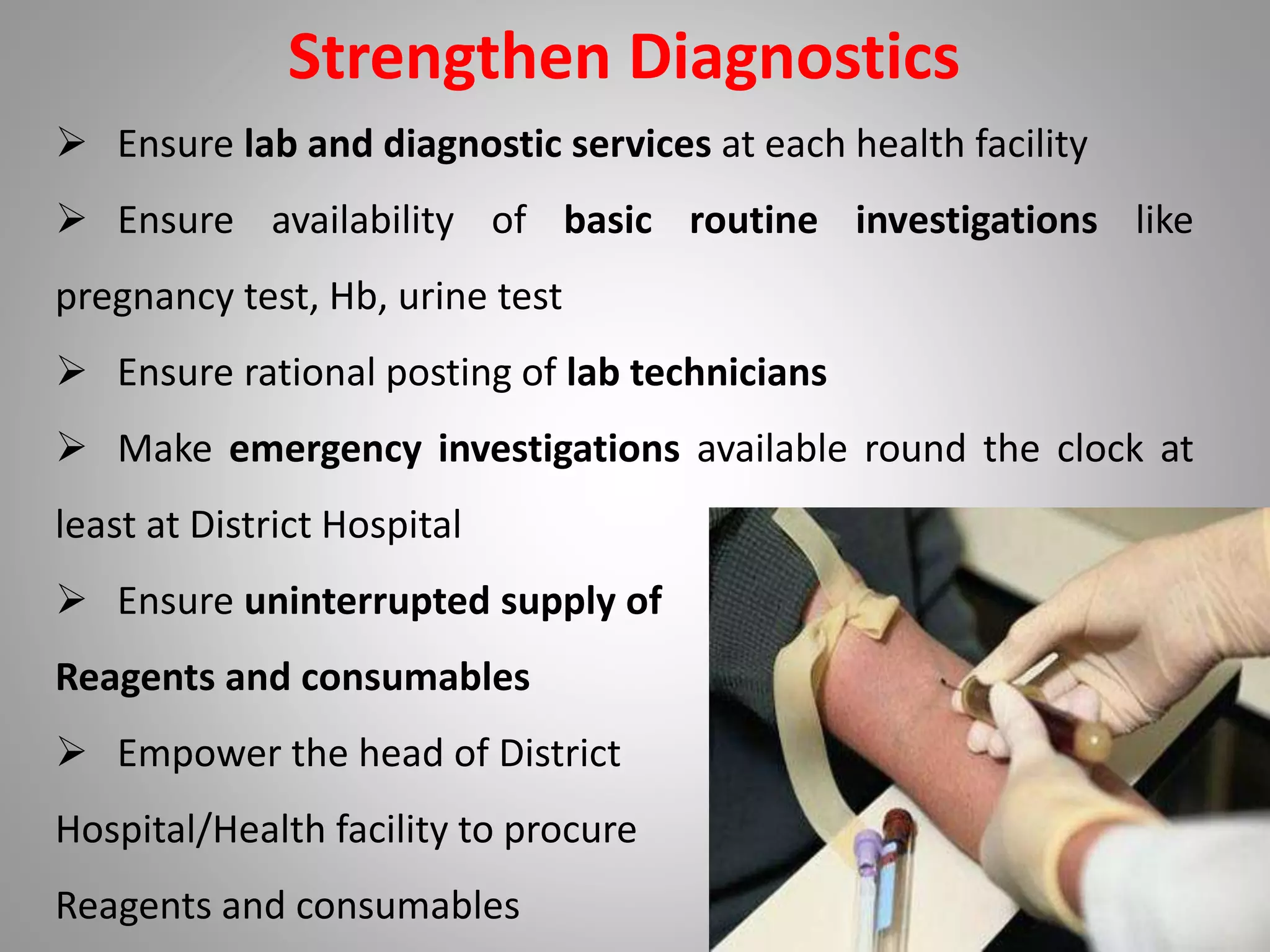 Strengthen Diagnostics

➢ Ensure lab and diagnostic services at each health facility

➢ Ensure availability of basic routine investigations like pregnancy test, Hb, urine test

➢ Ensure rational posting of lab technicians

➢ Make emergency investigations available round the clock at least at District Hospital

➢ Ensure uninterrupted supply of Reagents and consumables

➢ Empower the head of District Hospital/Health facility to procure Reagents and consumables